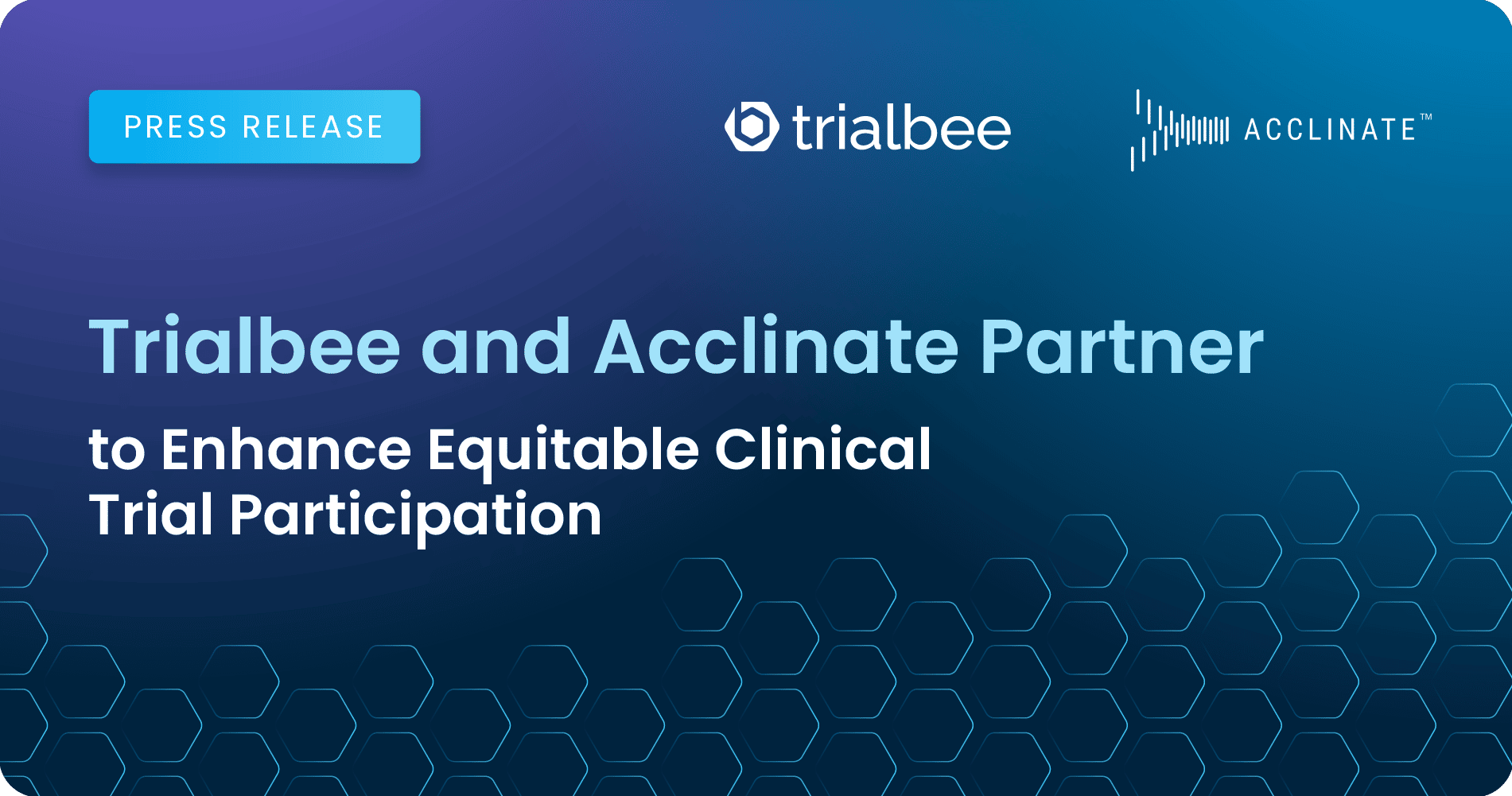 PRESS RELEASE

trialbee

ACCLINATE™

Trialbee and Acclinate Partner

to Enhance Equitable Clinical Trial Participation